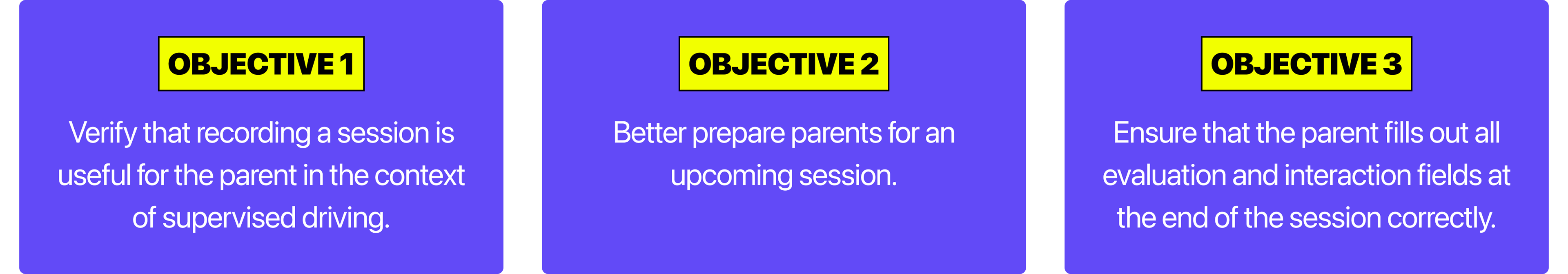 OBJECTIVE 1

Verify that recording a session is useful for the parent in the context of supervised driving.

OBJECTIVE 2

Better prepare parents for an upcoming session.

OBJECTIVE 3

Ensure that the parent fills out all evaluation and interaction fields at the end of the session correctly.